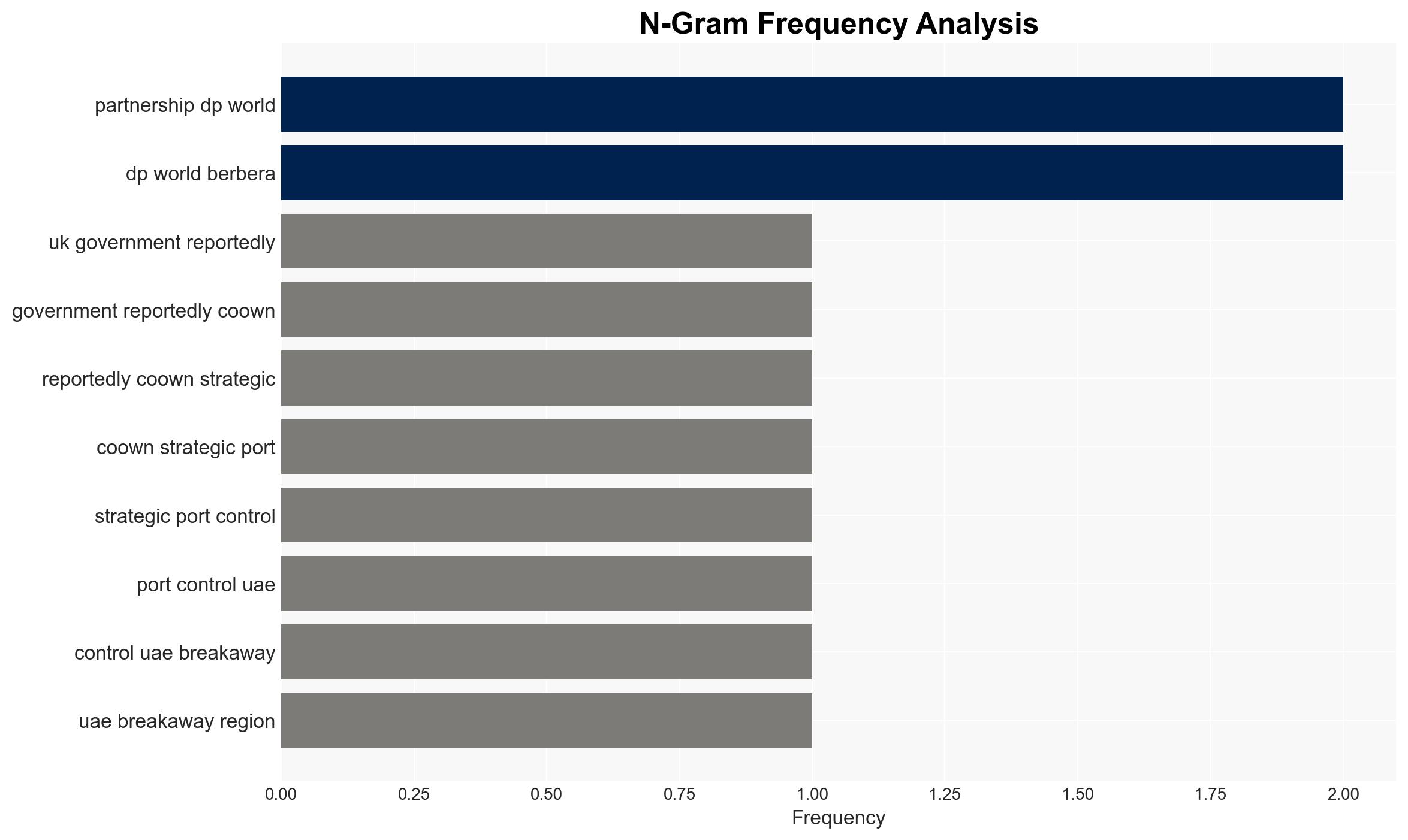 N-Gram Frequency Analysis

partnership dp world
dp world berbera
uk government reportedly
government reportedly coown
reportedly coown strategic
coown strategic port
strategic port control
port control uae
control uae breakaway
uae breakaway region

0.00 0.25 0.50 0.75 1.00 1.25 1.50 1.75 2.00
Frequency